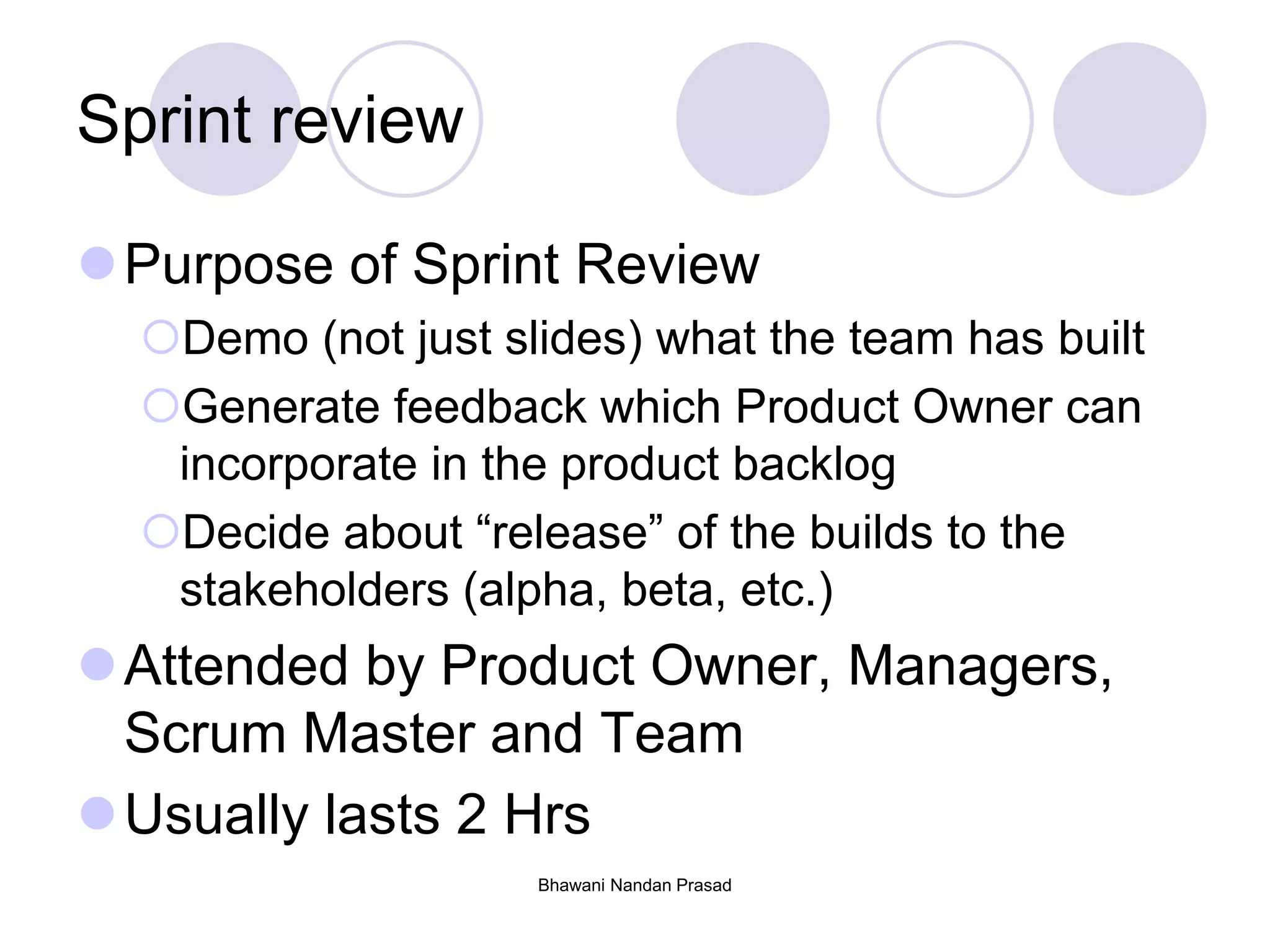 Sprint review

Purpose of Sprint Review

Demo (not just slides) what the team has built

Generate feedback which Product Owner can incorporate in the product backlog

Decide about “release” of the builds to the stakeholders (alpha, beta, etc.)

Attended by Product Owner, Managers, Scrum Master and Team

Usually lasts 2 Hrs

Bhawani Nandan Prasad